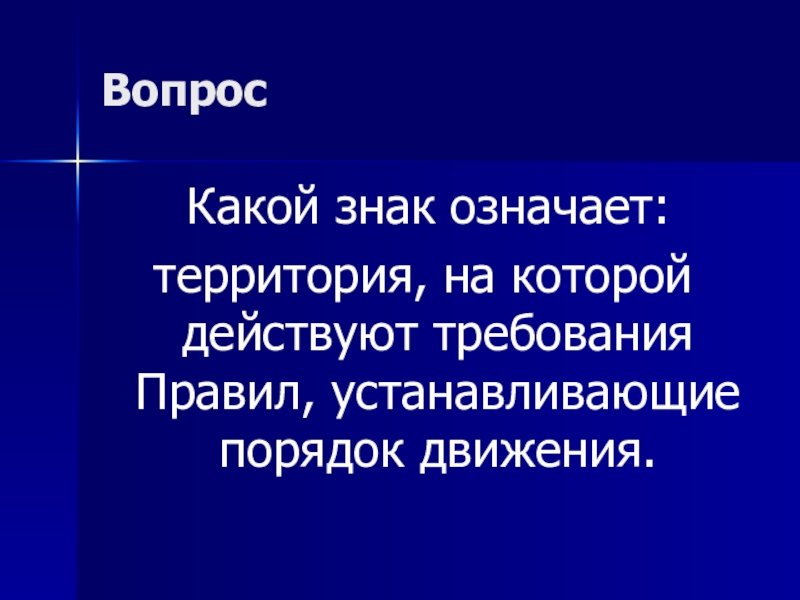 Вопрос

Какой знак означает:

территория, на которой действуют требования Правил, устанавливающие порядок движения.